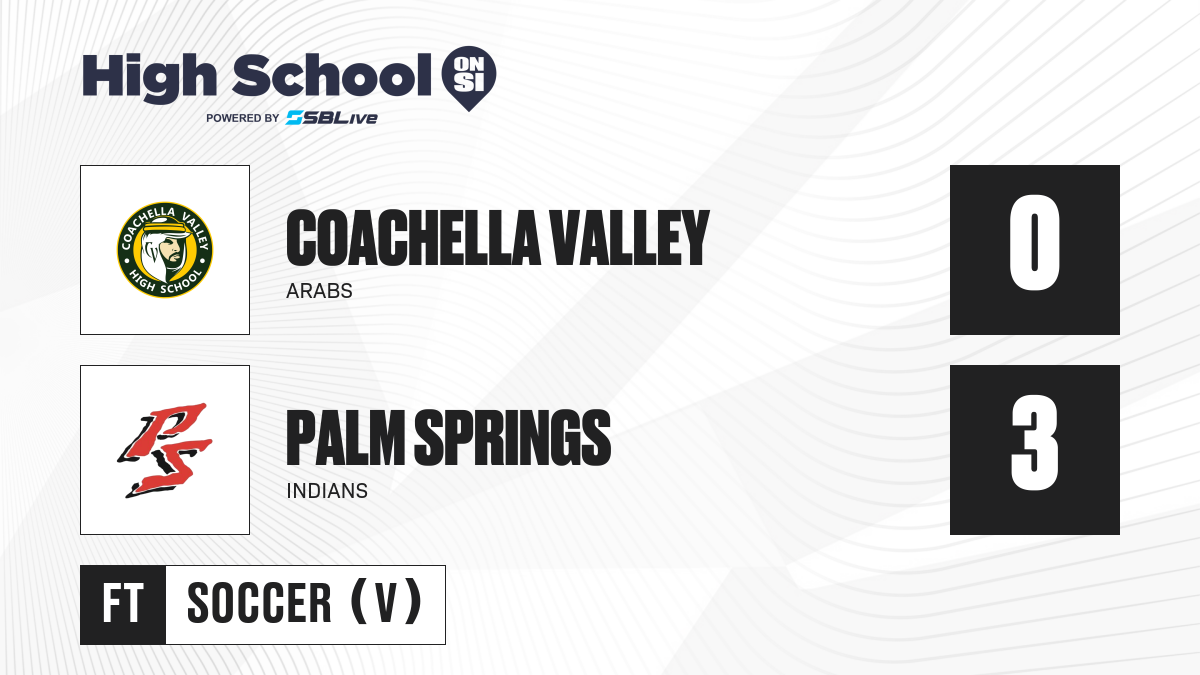 High School ON SI
POWERED BY SBLive

COACHELLA VALLEY HIGH SCHOOL

COACHELLA VALLEY
ARABS

0

PS

PALM SPRINGS
INDIANS

3

FT SOCCER (V)